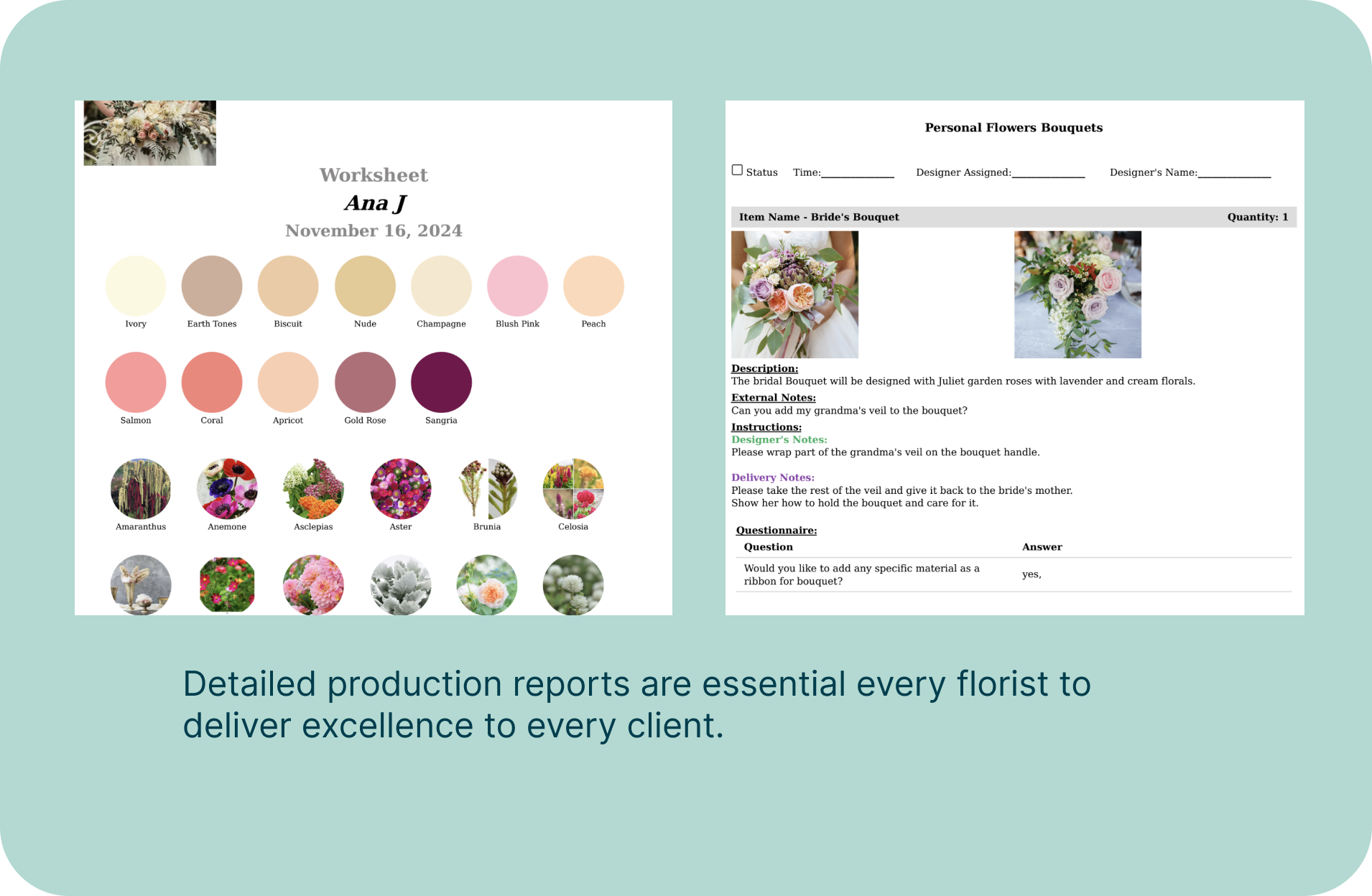 Worksheet
Ana J
November 16, 2024

Ivory
Earth Tones
Biscuit
Nude
Champagne
Blush Pink
Peach

Salmon
Coral
Apricot
Gold Rose
Sangria

Amaranthus
Anemone
Asclepias
Aster
Brunia
Celosia

Personal Flowers Bouquets

Status Time:____________ Designer Assigned:____________ Designer's Name:____________

Item Name - Bride's Bouquet
Quantity: 1

Description:
The bridal Bouquet will be designed with Juliet garden roses with lavender and cream florals.

External Notes:
Can you add my grandma's veil to the bouquet?

Instructions:
Designer's Notes:
Please wrap part of the grandma's veil on the bouquet handle.

Delivery Notes:
Please take the rest of the veil and give it back to the bride's mother.
Show her how to hold the bouquet and care for it.

Questionnaire:

| Question | Answer |
|---|---|
| Would you like to add any specific material as a ribbon for bouquet? | yes, |

Detailed production reports are essential every florist to deliver excellence to every client.